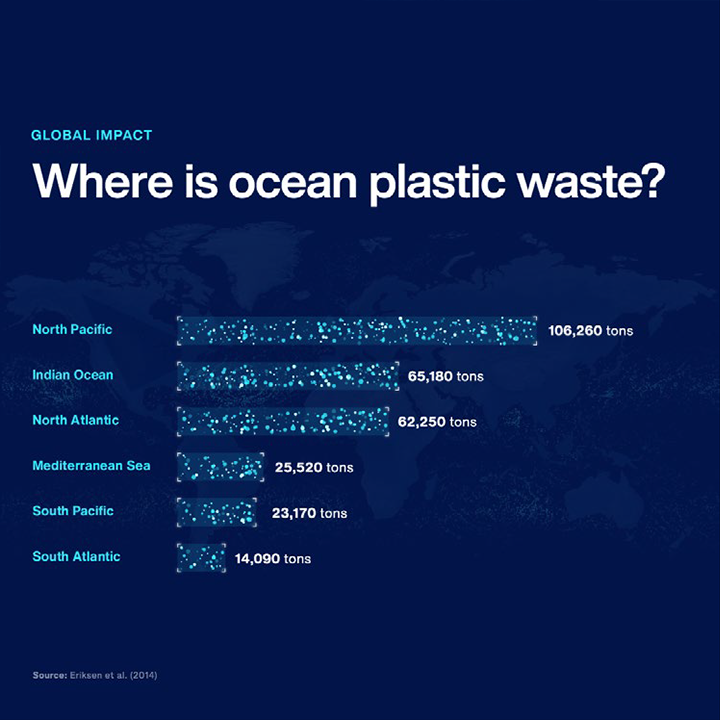 GLOBAL IMPACT

Where is ocean plastic waste?

North Pacific 106,260 tons

Indian Ocean 65,180 tons

North Atlantic 62,250 tons

Mediterranean Sea 25,520 tons

South Pacific 23,170 tons

South Atlantic 14,090 tons

Source: Eriksen et al. (2014)